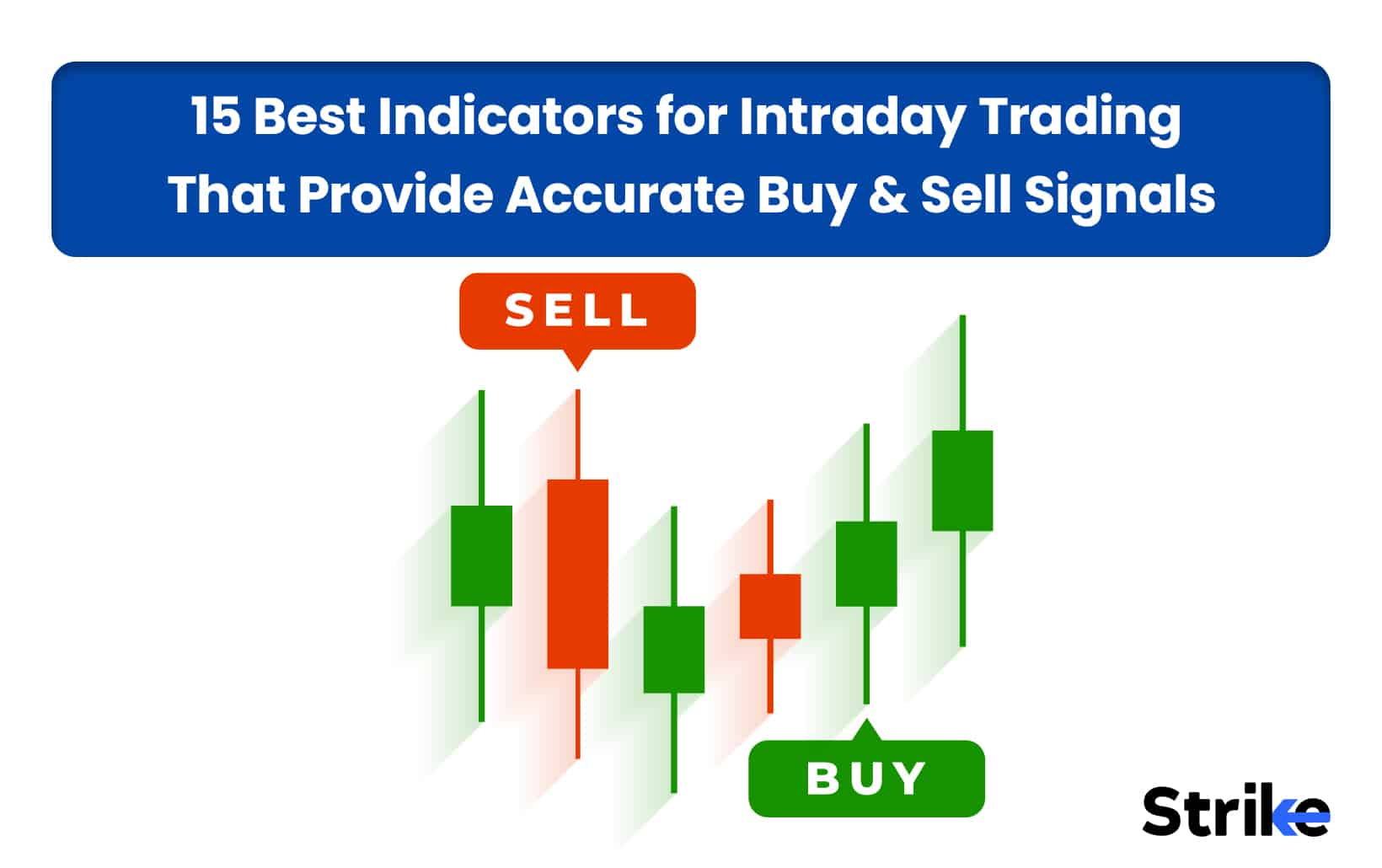 15 Best Indicators for Intraday Trading That Provide Accurate Buy & Sell Signals

SELL

BUY

Strike